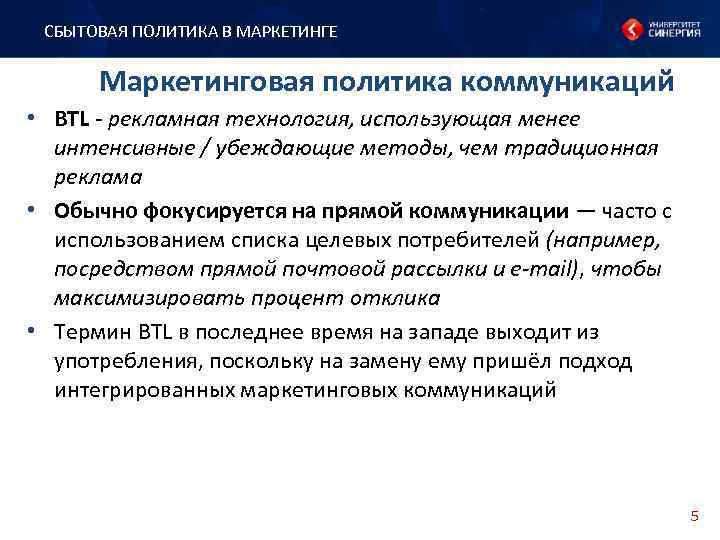 СБЫТОВАЯ ПОЛИТИКА В МАРКЕТИНГЕ

УНИВЕРСИТЕТ СИНЕРГИЯ

Маркетинговая политика коммуникаций

• BTL - рекламная технология, использующая менее интенсивные / убеждающие методы, чем традиционная реклама

• Обычно фокусируется на прямой коммуникации — часто с использованием списка целевых потребителей (например, посредством прямой почтовой рассылки и e-mail), чтобы максимизировать процент отклика

• Термин BTL в последнее время на западе выходит из употребления, поскольку на замену ему пришёл подход интегрированных маркетинговых коммуникаций

5